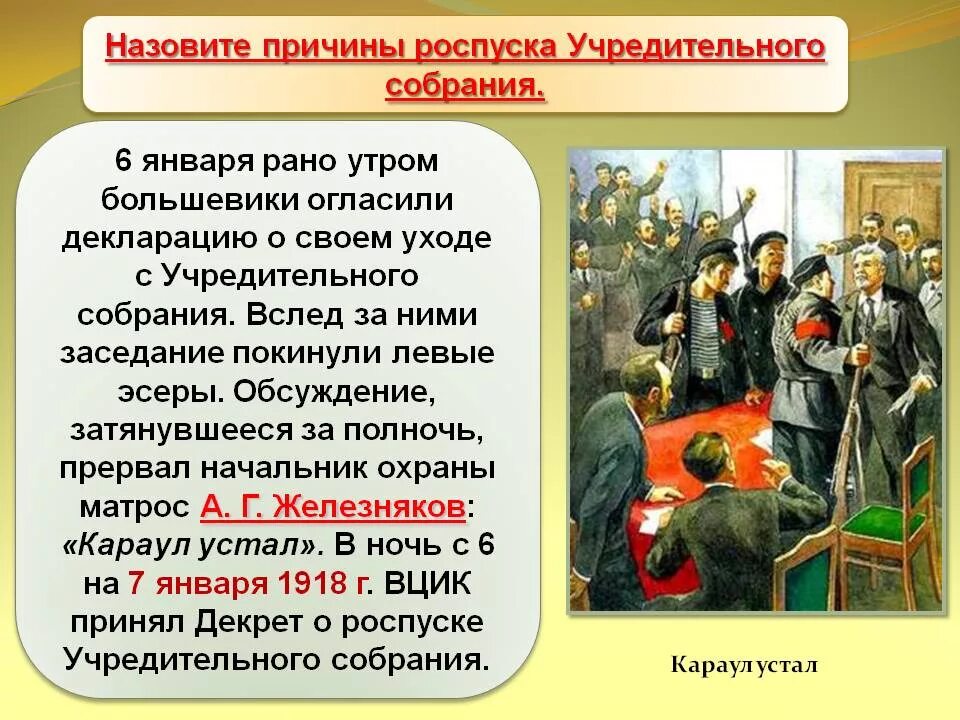 Назовите причины роспуска Учредительного собрания.

6 января рано утром большевики огласили декларацию о своем уходе с Учредительного собрания. Вслед за ними заседание покинули левые эсеры. Обсуждение, затянувшееся за полночь, прервал начальник охраны матрос А. Г. Железняков: «Караул устал». В ночь с 6 на 7 января 1918 г. ВЦИК принял Декрет о роспуске Учредительного собрания.

Караул устал